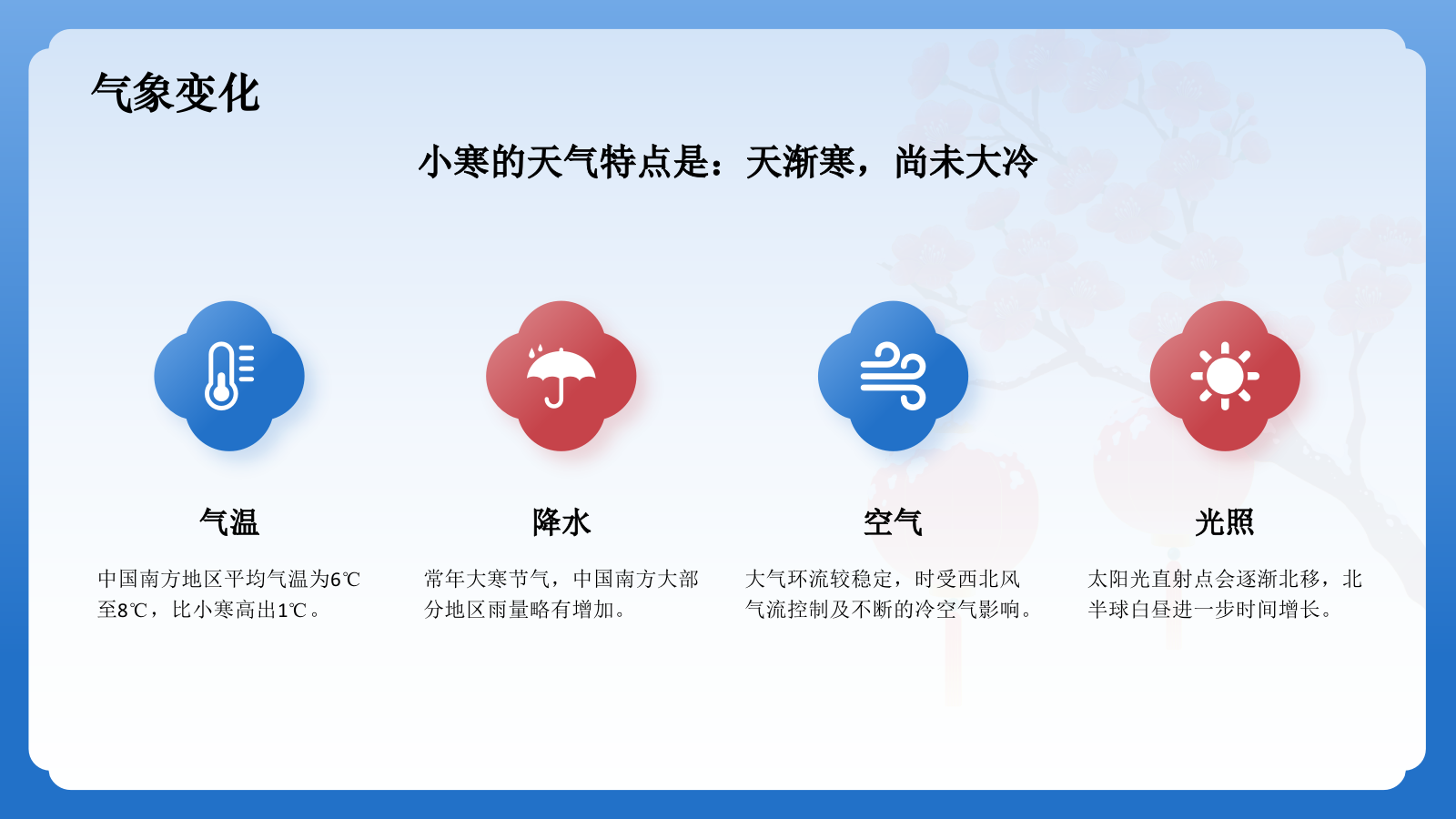 气象变化

小寒的天气特点是：天渐寒，尚未大冷

气温

中国南方地区平均气温为6℃至8℃，比小寒高出1℃。

降水

常年大寒节气，中国南方大部分地区雨量略有增加。

空气

大气环流较稳定，时受西北风气流控制及不断的冷空气影响。

光照

太阳光直射点会逐渐北移，北半球白昼进一步时间增长。